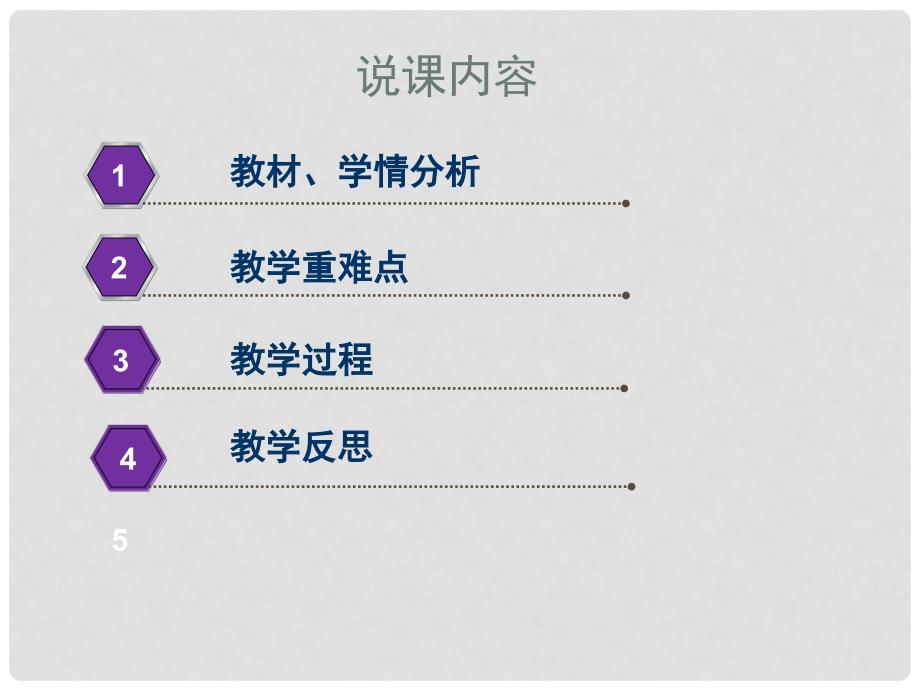 说课内容

1 教材、学情分析

2 教学重难点

3 教学过程

4 教学反思

5